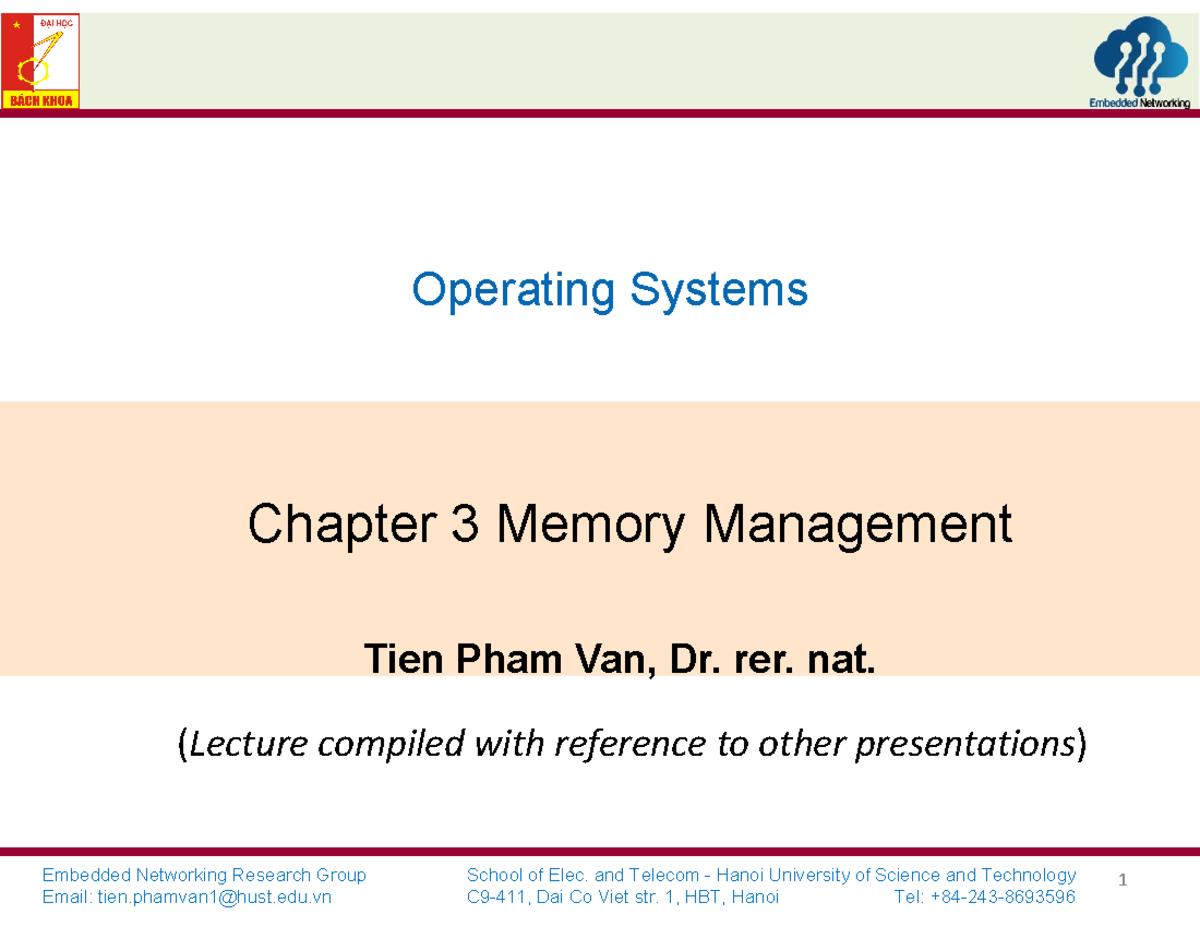 ĐẠI HỌC
BÁCH KHOA

Embedded Networking

Operating Systems

Chapter 3 Memory Management

Tien Pham Van, Dr. rer. nat.

(Lecture compiled with reference to other presentations)

Embedded Networking Research Group
Email: tien.phamvan1@hust.edu.vn

School of Elec. and Telecom - Hanoi University of Science and Technology
C9-411, Dai Co Viet str. 1, HBT, Hanoi Tel: +84-243-8693596

1